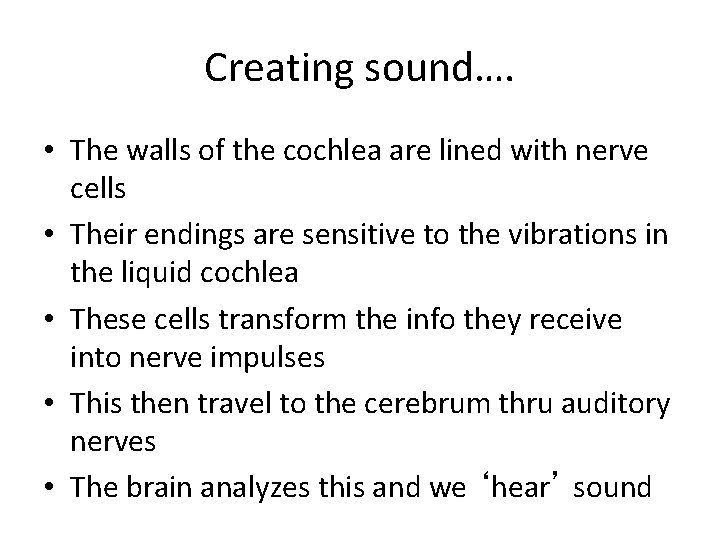 Creating sound….

• The walls of the cochlea are lined with nerve cells
• Their endings are sensitive to the vibrations in the liquid cochlea
• These cells transform the info they receive into nerve impulses
• This then travel to the cerebrum thru auditory nerves
• The brain analyzes this and we ‘hear’ sound